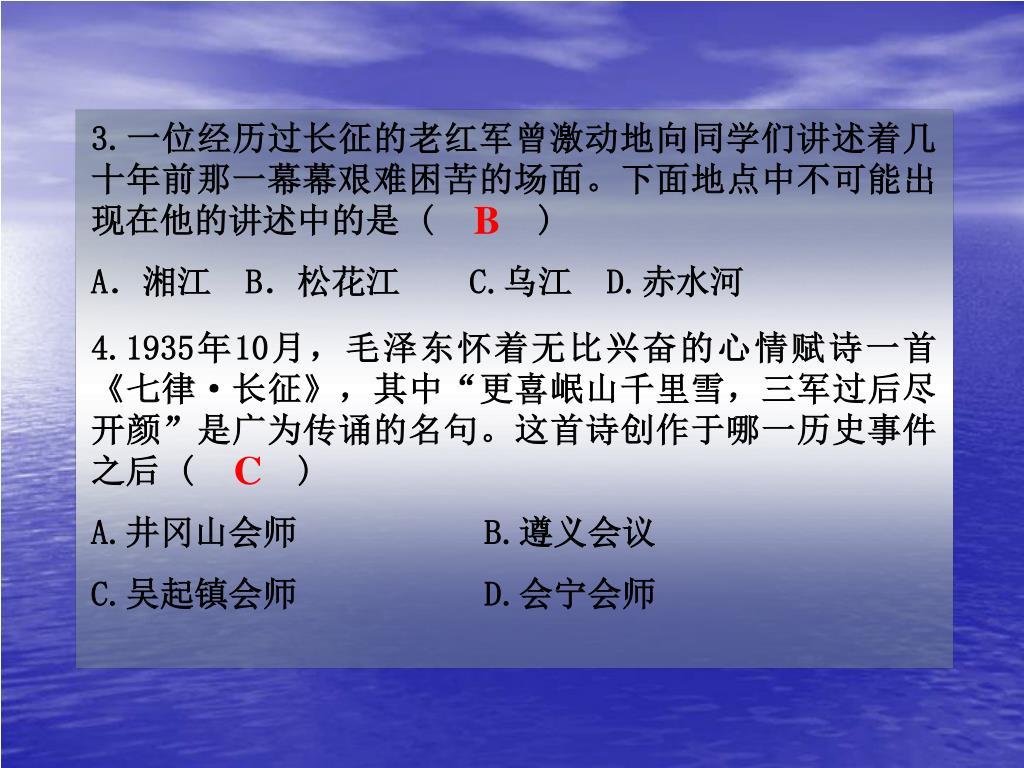 3.一位经历过长征的老红军曾激动地向同学们讲述着几十年前那一幕幕艰难困苦的场面。下面地点中不可能出现在他的讲述中的是（ B ）

A. 湘江 B. 松花江 C.乌江 D.赤水河

4.1935年10月，毛泽东怀着无比兴奋的心情赋诗一首《七律·长征》，其中“更喜岷山千里雪，三军过后尽开颜”是广为传诵的名句。这首诗创作于哪一历史事件之后（ C ）

A.井冈山会师

B.遵义会议

C.吴起镇会师

D.会宁会师